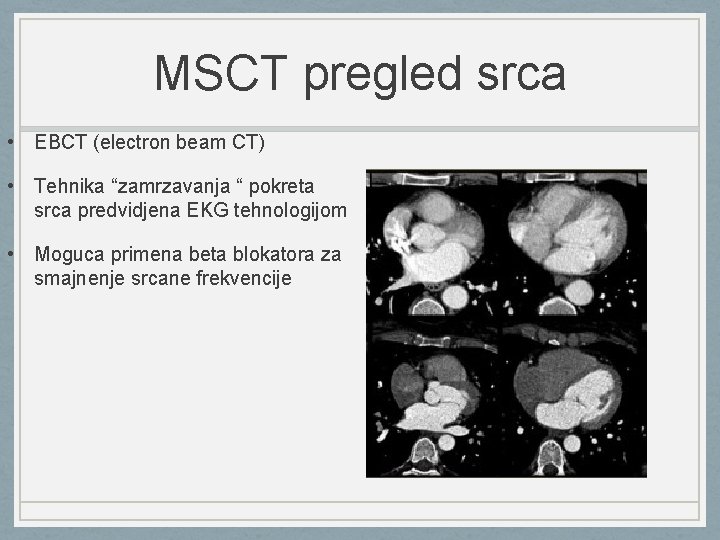 MSCT pregled srca

• EBCT (electron beam CT)

• Tehnika “zamrzavanja “ pokreta srca predvidjena EKG tehnologijom

• Moguca primena beta blokatora za smajnenje srcane frekvencije